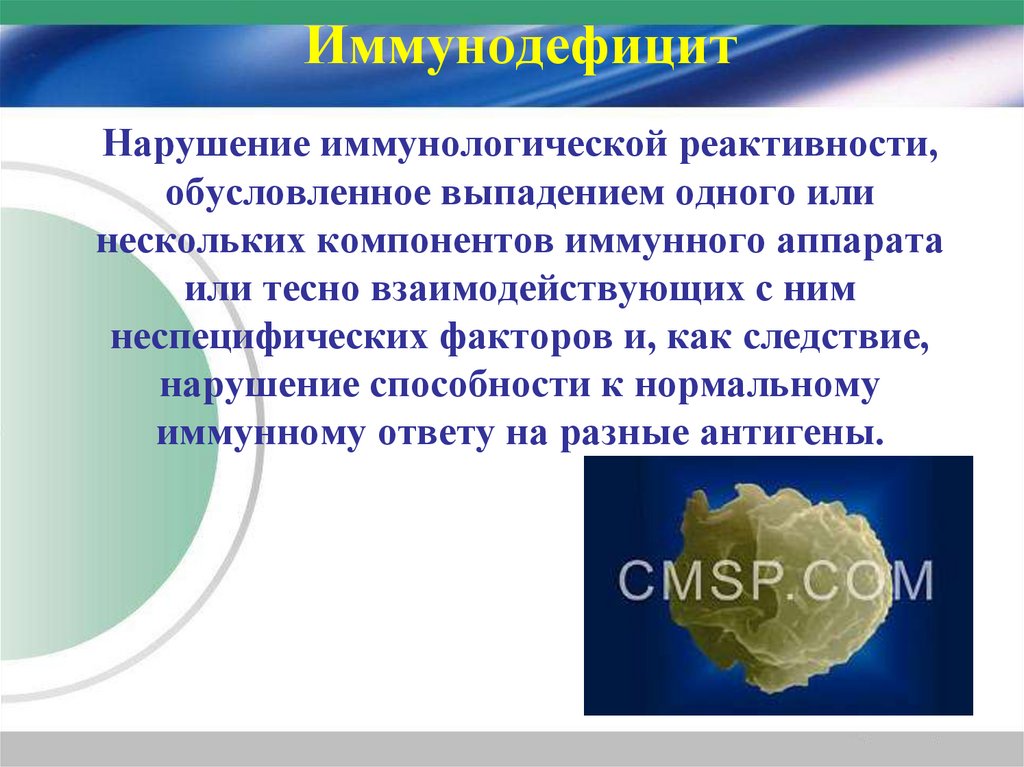 Иммунодефицит

Нарушение иммунологической реактивности, обусловленное выпадением одного или нескольких компонентов иммунного аппарата или тесно взаимодействующих с ним неспецифических факторов и, как следствие, нарушение способности к нормальному иммунному ответу на разные антигены.

CMSP.COM